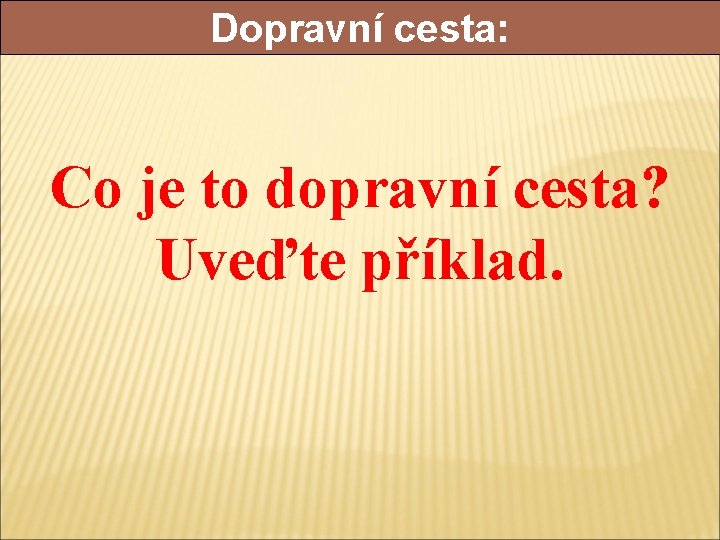 Dopravní cesta:

Co je to dopravní cesta? Uveďte příklad.